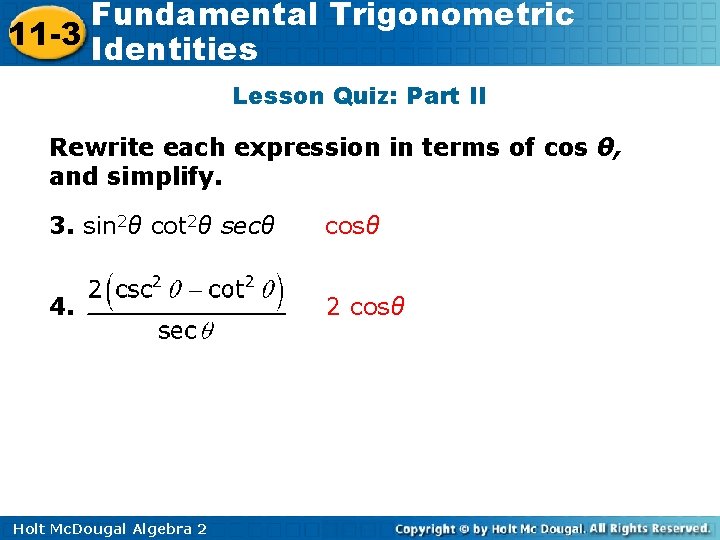 11-3 Fundamental Trigonometric Identities

Lesson Quiz: Part II

Rewrite each expression in terms of cos $\theta$, and simplify.

3. $\sin^2\theta \cot^2\theta \sec\theta$ $\cos\theta$

4. $\frac{2(\csc^2\theta - \cot^2\theta)}{\sec\theta}$ $2\cos\theta$

Holt McDougal Algebra 2

Copyright © by Holt Mc Dougal. All Rights Reserved.